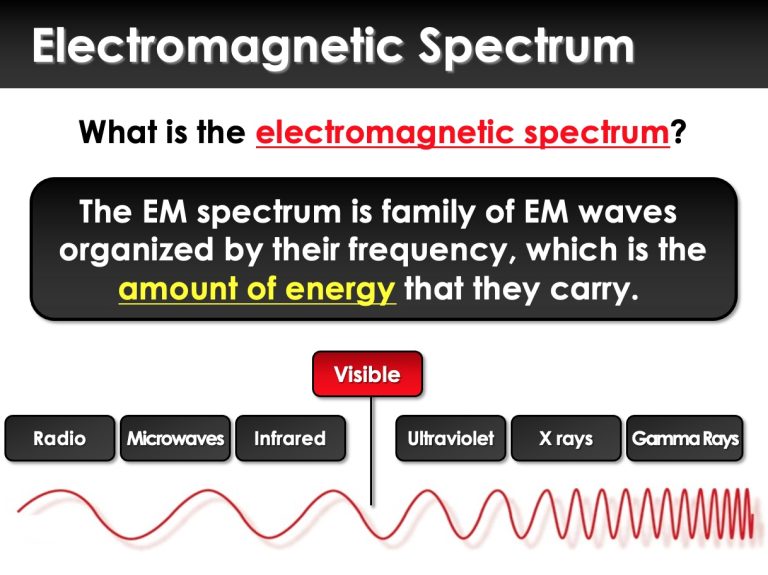 Electromagnetic Spectrum

What is the electromagnetic spectrum?

The EM spectrum is family of EM waves organized by their frequency, which is the amount of energy that they carry.

Visible

Radio

Microwaves

Infrared

Ultraviolet

X rays

Gamma Rays